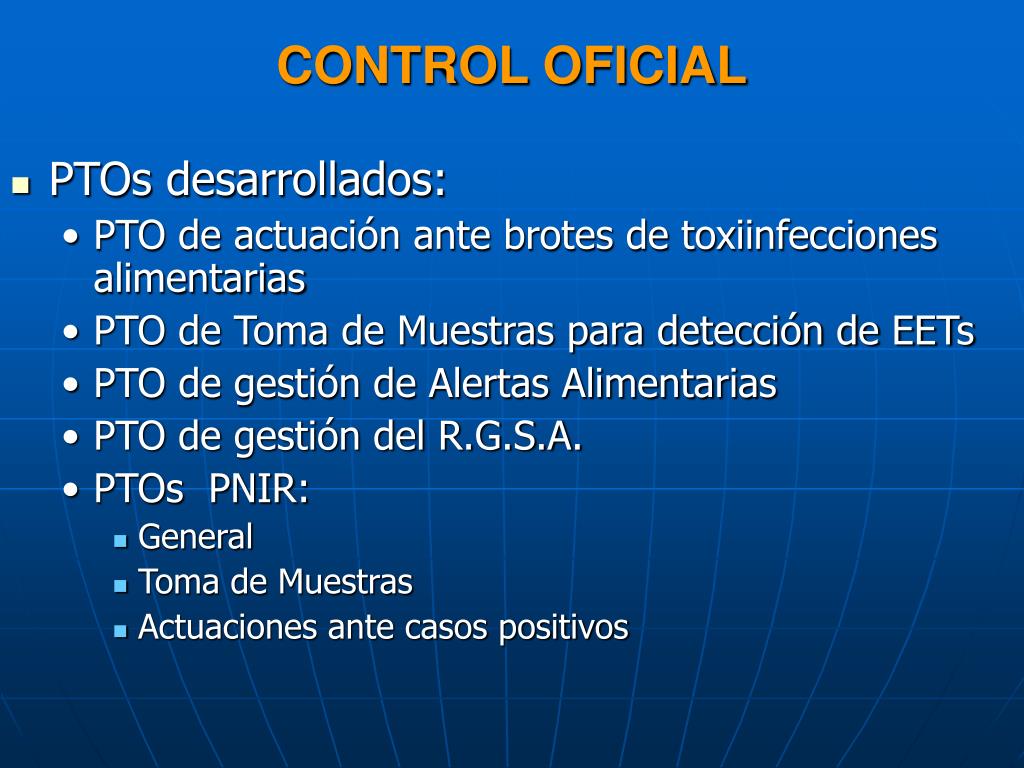 CONTROL OFICIAL

- PTOs desarrollados:
  - PTO de actuación ante brotes de toxiinfecciones alimentarias
  - PTO de Toma de Muestras para detección de EETs
  - PTO de gestión de Alertas Alimentarias
  - PTO de gestión del R.G.S.A.
  - PTOs PNIR:
    - General
    - Toma de Muestras
    - Actuaciones ante casos positivos